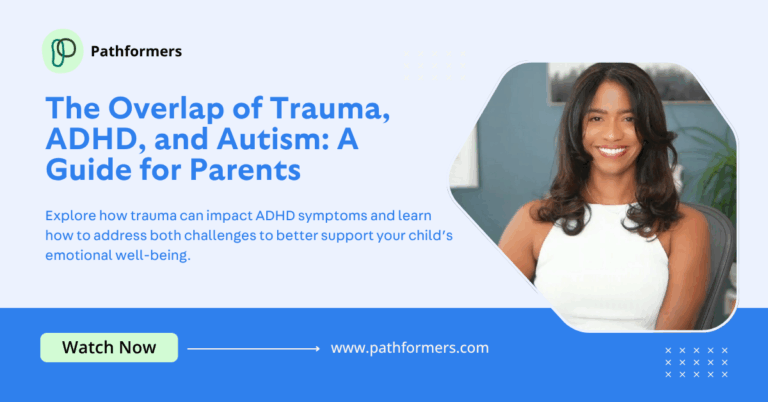 Pathformers

The Overlap of Trauma, ADHD, and Autism: A Guide for Parents

Explore how trauma can impact ADHD symptoms and learn how to address both challenges to better support your child's emotional well-being.

Watch Now

www.pathformers.com